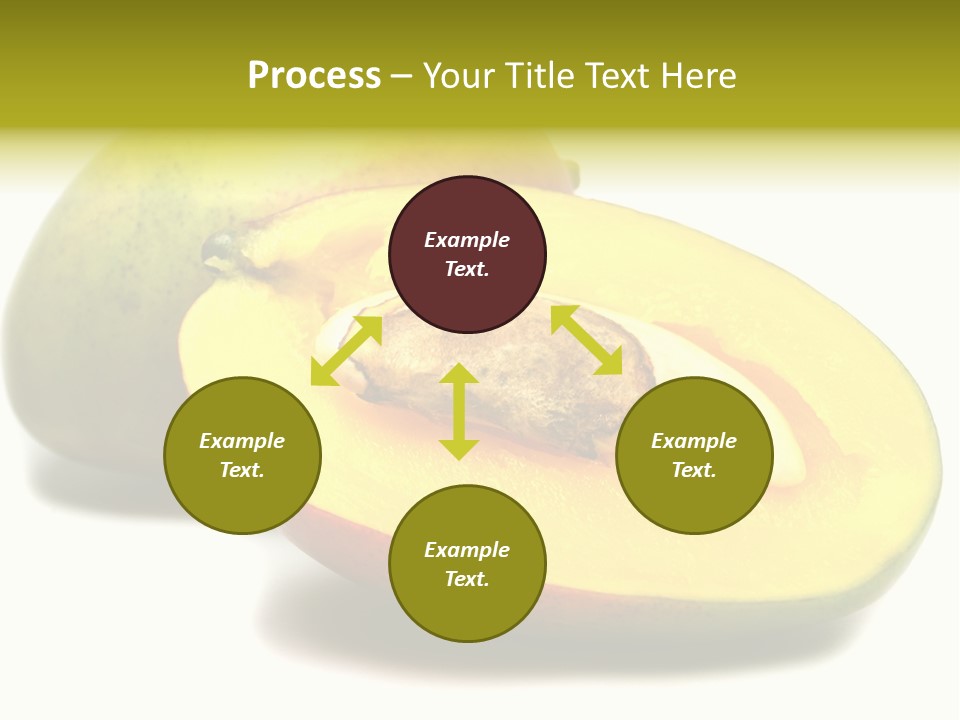 Process – Your Title Text Here

Example Text.

Example Text.

Example Text.

Example Text.